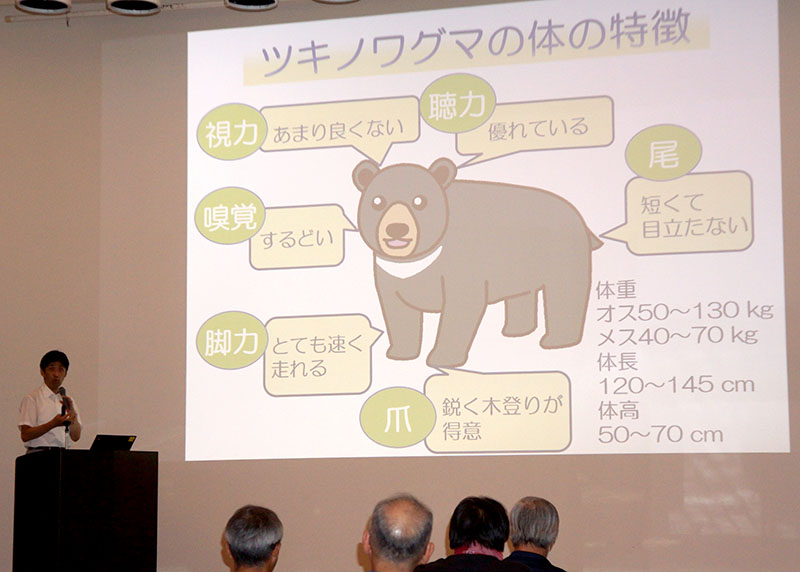 ツキノワグマの体の特徴

視力
あまり良くない

聴力
優れている

尾
短くて目立たない

嗅覚
するどい

脚力
とても速く走れる

爪
鋭く木登りが得意

体重
オス50～130 kg
メス40～70 kg
体長
120～145 cm
体高
50～70 cm